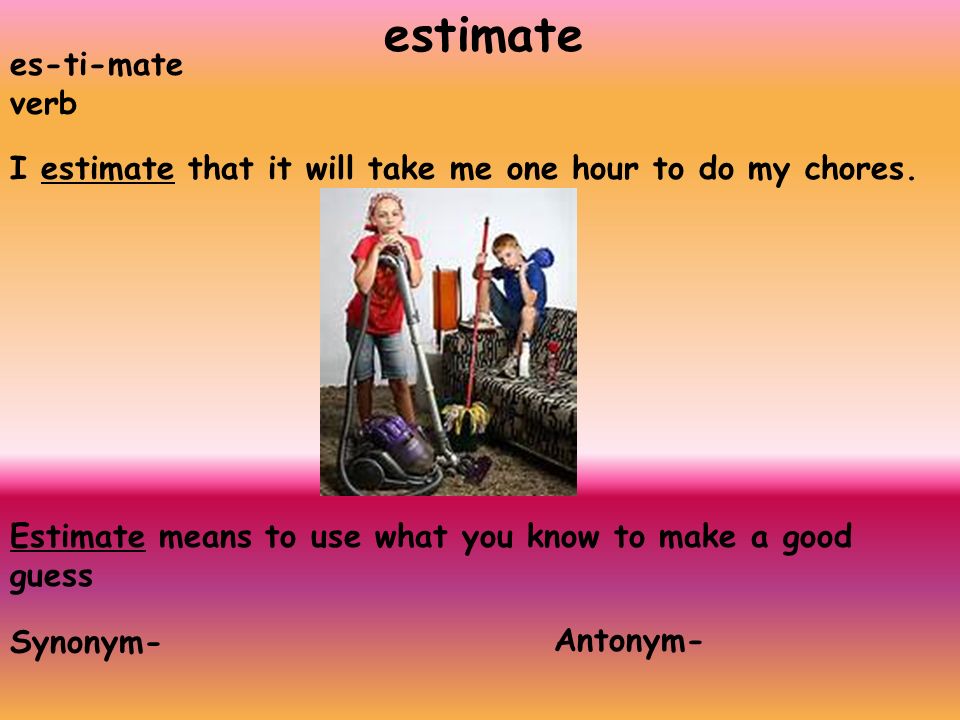 estimate

es-ti-mate
verb

I estimate that it will take me one hour to do my chores.

Estimate means to use what you know to make a good guess

Synonym-

Antonym-